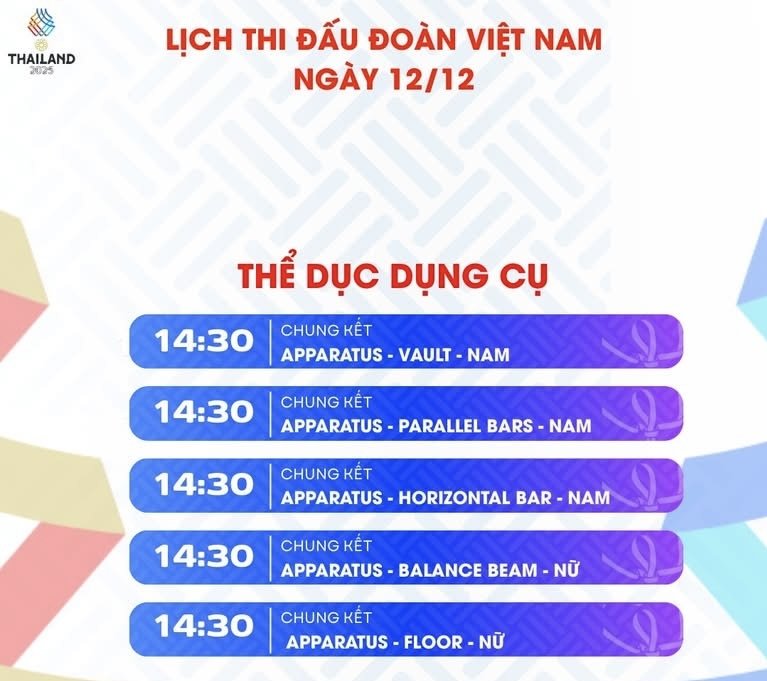 THAILAND
2025

LỊCH THI ĐẤU ĐOÀN VIỆT NAM
NGÀY 12/12

THỂ DỤC DỤNG CỤ

14:30 CHUNG KẾT
APPARATUS - VAULT - NAM

14:30 CHUNG KẾT
APPARATUS - PARALLEL BARS - NAM

14:30 CHUNG KẾT
APPARATUS - HORIZONTAL BAR - NAM

14:30 CHUNG KẾT
APPARATUS - BALANCE BEAM - NỮ

14:30 CHUNG KẾT
APPARATUS - FLOOR - NỮ